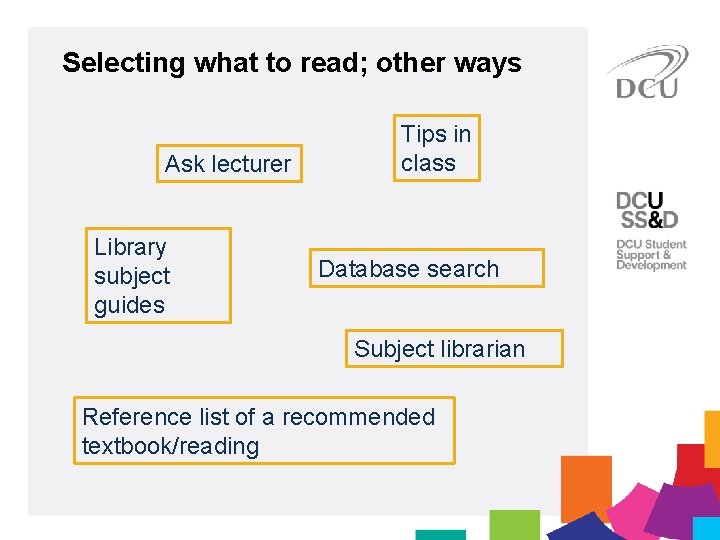 Selecting what to read; other ways

Ask lecturer

Tips in class

Library subject guides

Database search

Subject librarian

Reference list of a recommended textbook/reading

DCU

DCU SS&D

DCU Student Support & Development